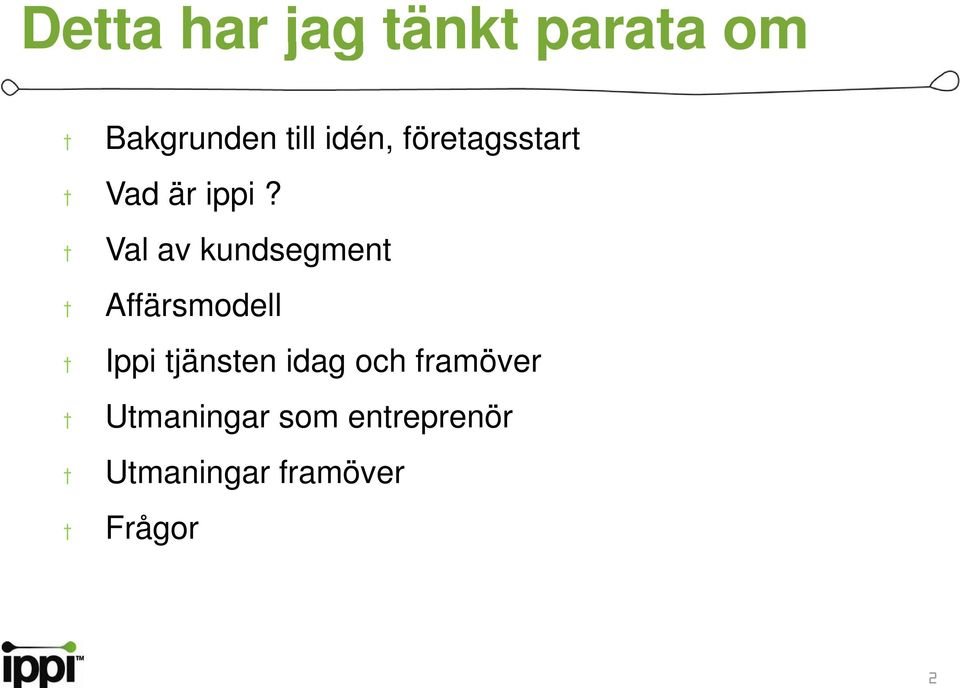 Detta har jag tänkt parata om

† Bakgrunden till idén, företagsstart

† Vad är ippi ?

† Val av kundsegment

† Affärsmodell

† Ippi tjänsten idag och framöver

† Utmaningar som entreprenör

† Utmaningar framöver

† Frågor

ippi™

2